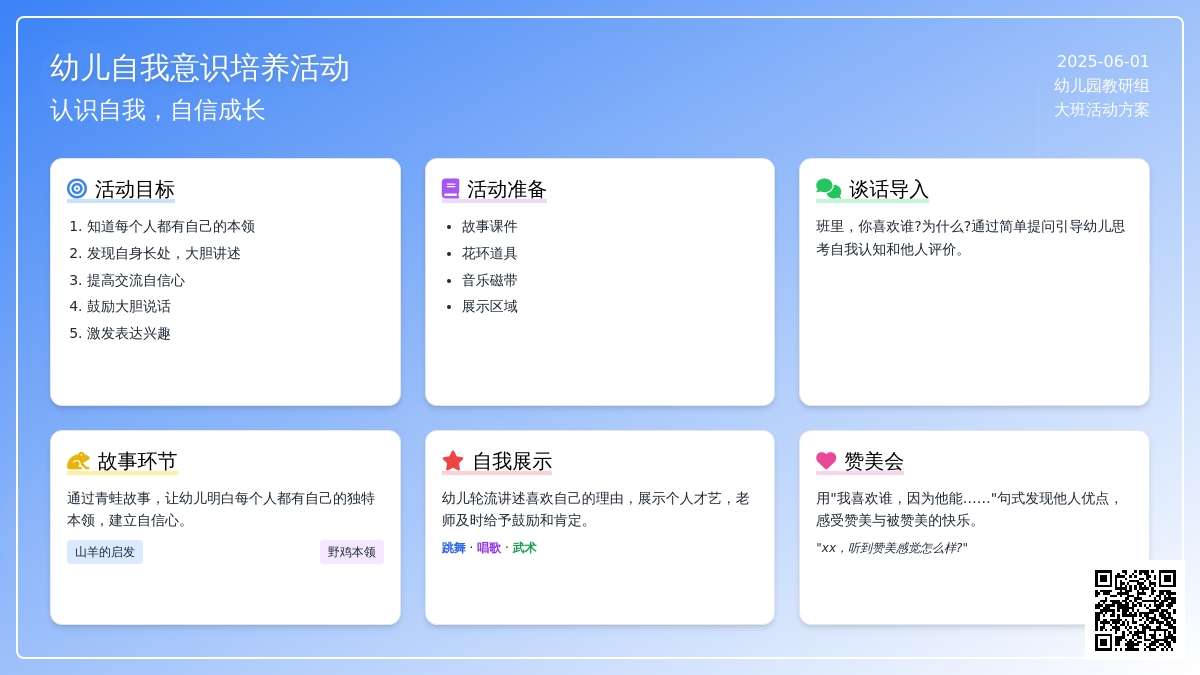 幼儿自我意识培养活动
认识自我，自信成长

2025-06-01
幼儿园教研组
大班活动方案

活动目标
1. 知道每个人都有自己的本领
2. 发现自身长处，大胆讲述
3. 提高交流自信心
4. 鼓励大胆说话
5. 激发表达兴趣

活动准备
• 故事课件
• 花环道具
• 音乐磁带
• 展示区域

谈话导入
班里，你喜欢谁?为什么?通过简单提问引导幼儿思考自我认知和他人评价。

故事环节
通过青蛙故事，让幼儿明白每个人都有自己的独特本领，建立自信心。
山羊的启发
野鸡本领

自我展示
幼儿轮流讲述喜欢自己的理由，展示个人才艺，老师及时给予鼓励和肯定。
跳舞 · 唱歌 · 武术

赞美会
用"我喜欢谁，因为他能……"句式发现他人优点，感受赞美与被赞美的快乐。
"xx，听到赞美感觉怎么样?"